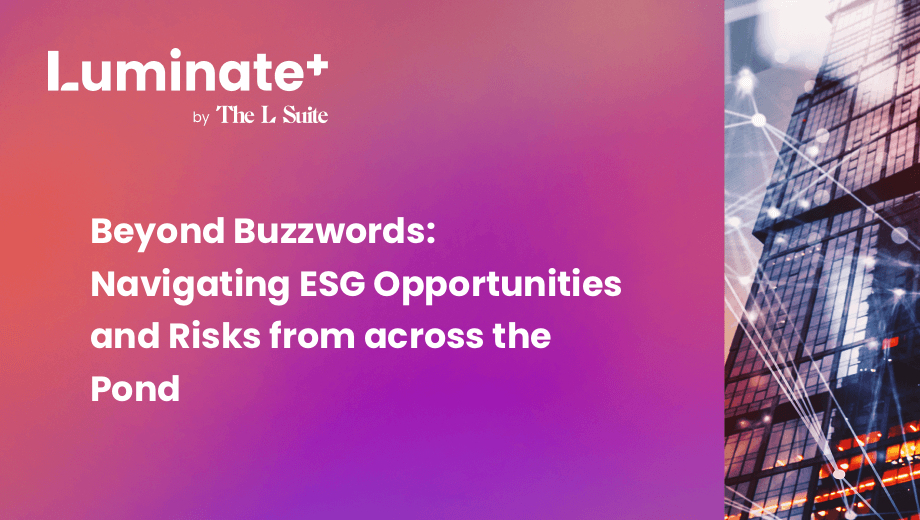 Luminate+
by The L Suite

Beyond Buzzwords: Navigating ESG Opportunities and Risks from across the Pond